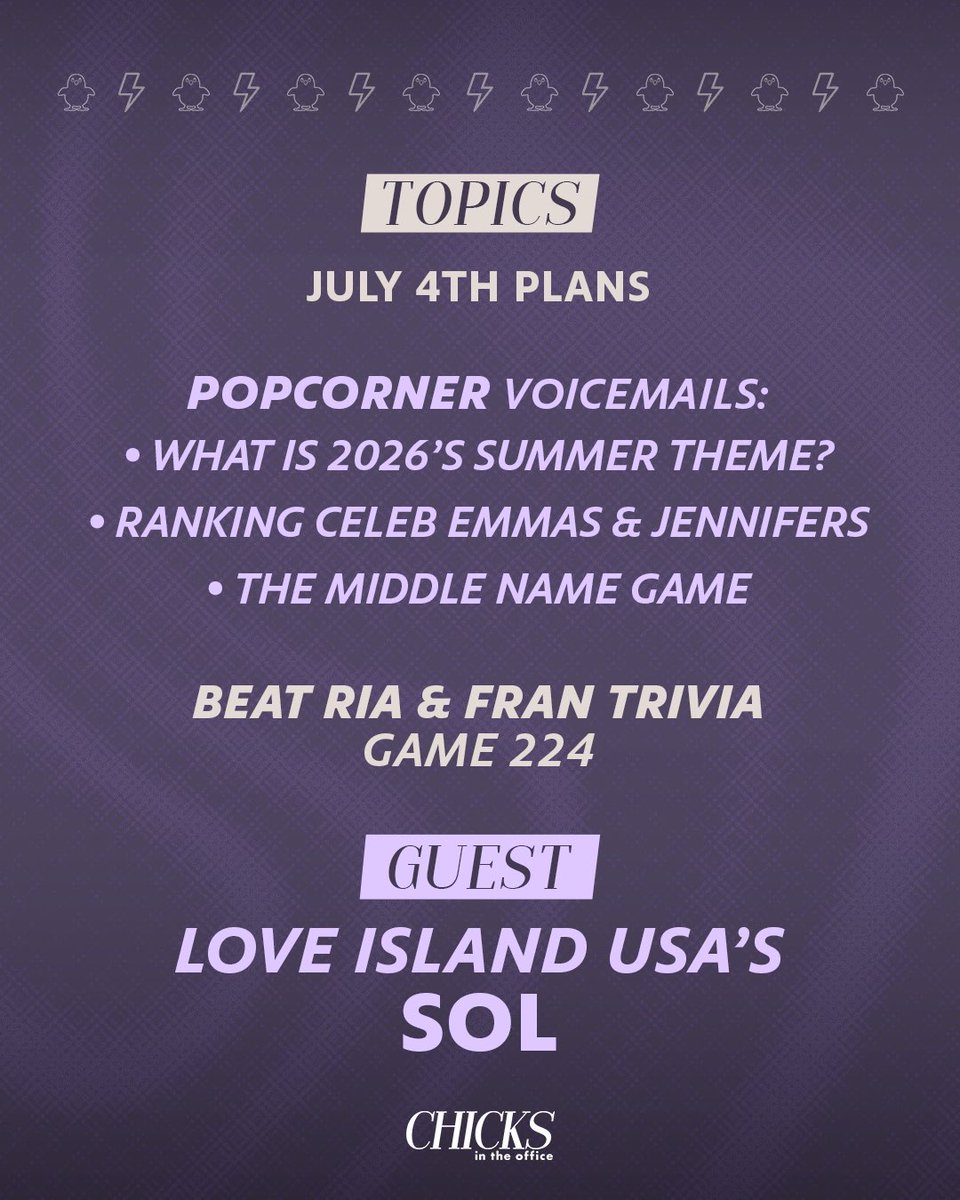 TOPICS

JULY 4TH PLANS

POPCORNER VOICEMAILS:
• WHAT IS 2026'S SUMMER THEME?
• RANKING CELEB EMMAS & JENNIFERS
• THE MIDDLE NAME GAME

BEAT RIA & FRAN TRIVIA
GAME 224

GUEST

LOVE ISLAND USA'S
SOL

CHICKS
in the office